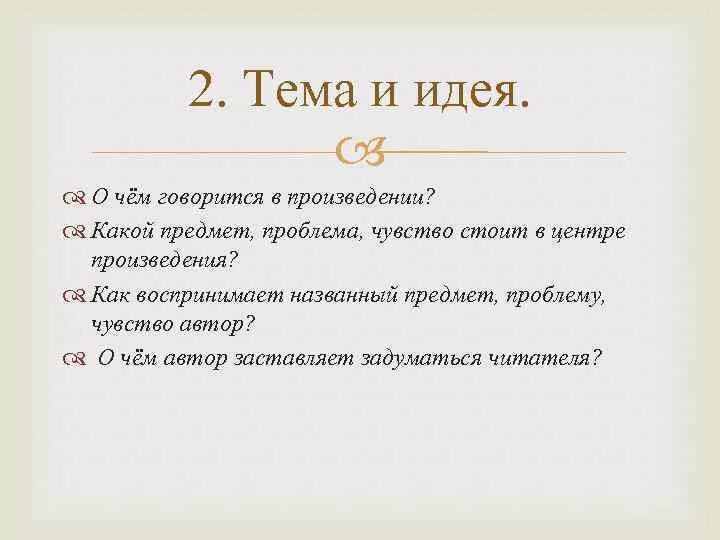 2. Тема и идея.

О чём говорится в произведении?

Какой предмет, проблема, чувство стоит в центре произведения?

Как воспринимает названный предмет, проблему, чувство автор?

О чём автор заставляет задуматься читателя?